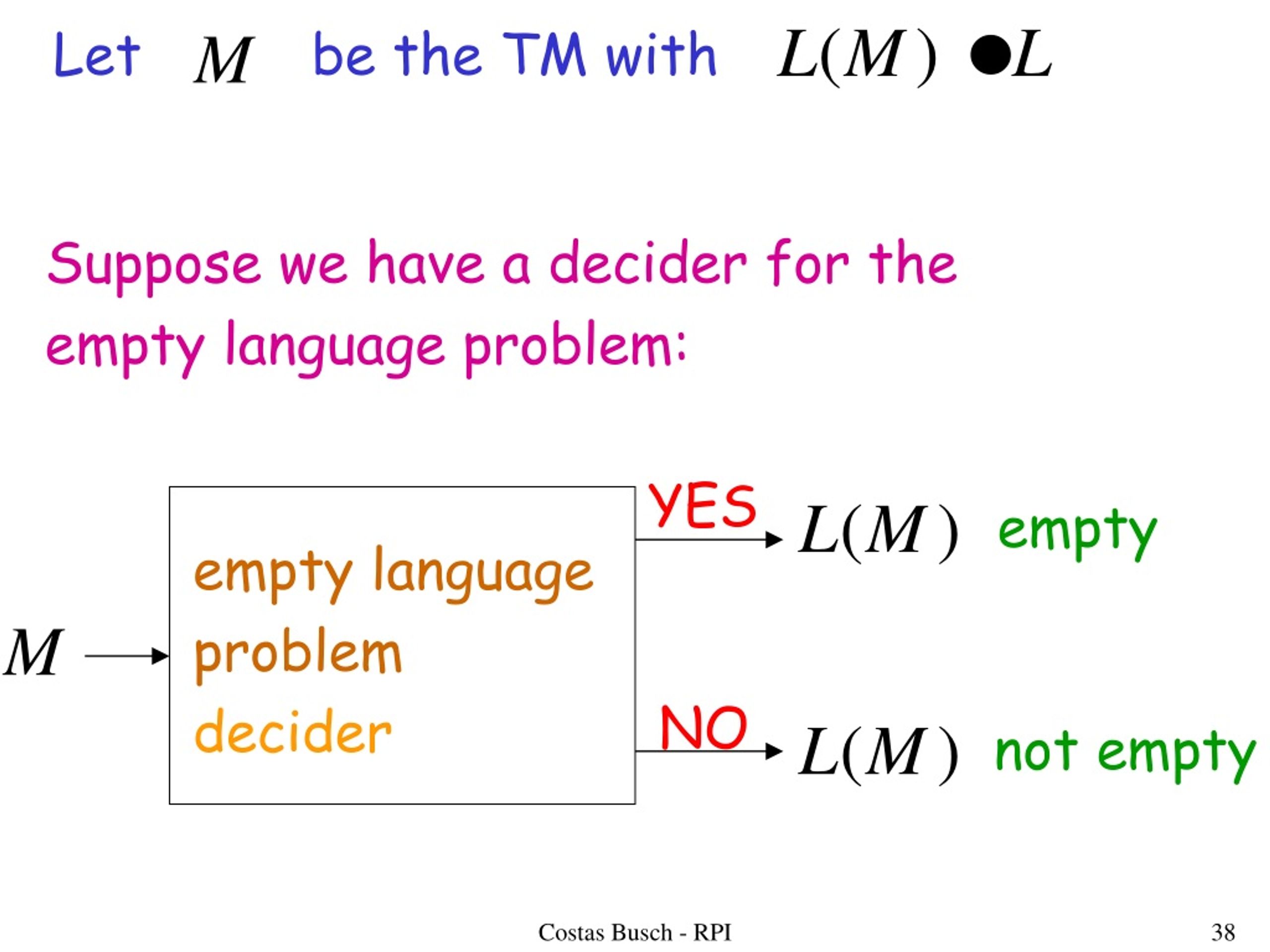 Let $M$ be the TM with $L(M) \bullet L$

Suppose we have a decider for the empty language problem:

$M$

empty language problem decider

YES

$L(M)$ empty

NO

$L(M)$ not empty

Costas Busch - RPI

38